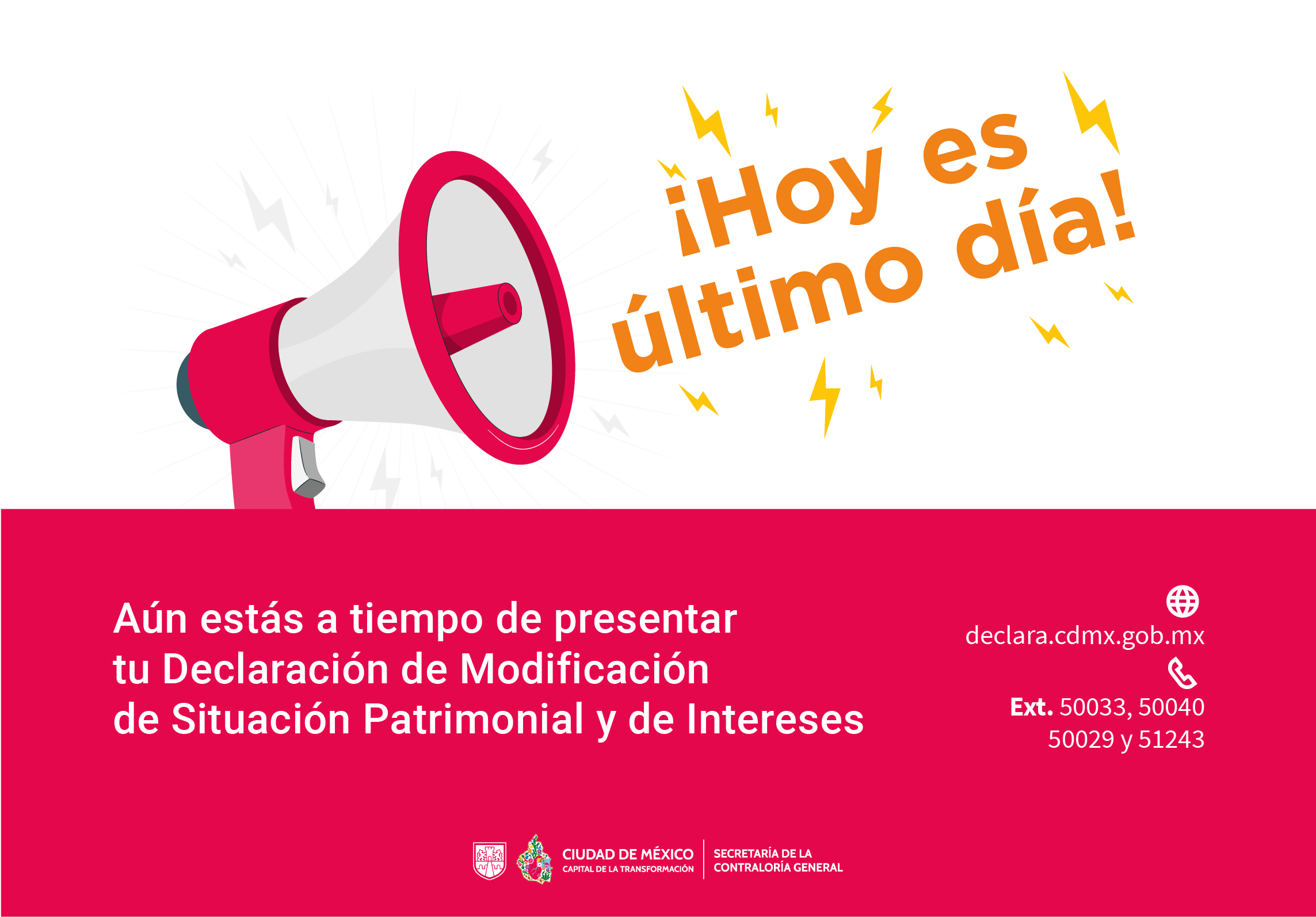 ¡Hoy es último día!

Aún estás a tiempo de presentar tu Declaración de Modificación de Situación Patrimonial y de Intereses

declara.cdmx.gob.mx

Ext. 50033, 50040
50029 y 51243

CIUDAD DE MÉXICO
CAPITAL DE LA TRANSFORMACIÓN

SECRETARÍA DE LA
CONTRALORÍA GENERAL